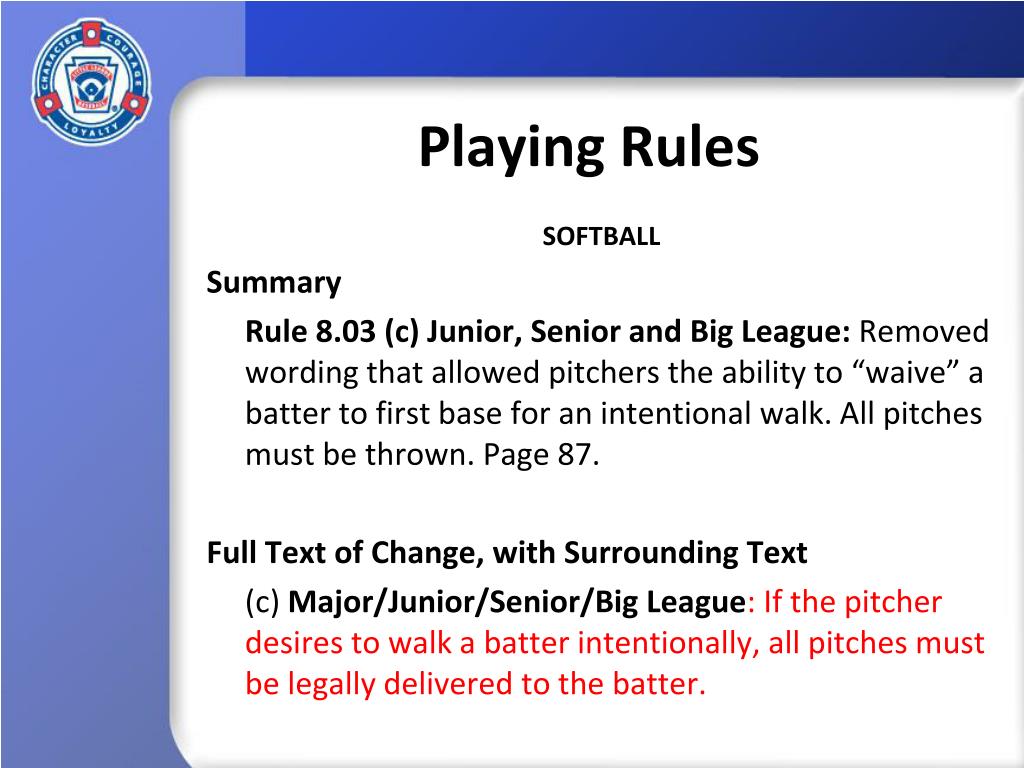 CHARACTER COURAGE LOYALTY
LITTLE LEAGUE BASEBALL

Playing Rules

SOFTBALL

Summary

Rule 8.03 (c) Junior, Senior and Big League: Removed wording that allowed pitchers the ability to “waive” a batter to first base for an intentional walk. All pitches must be thrown. Page 87.

Full Text of Change, with Surrounding Text

(c) Major/Junior/Senior/Big League: If the pitcher desires to walk a batter intentionally, all pitches must be legally delivered to the batter.